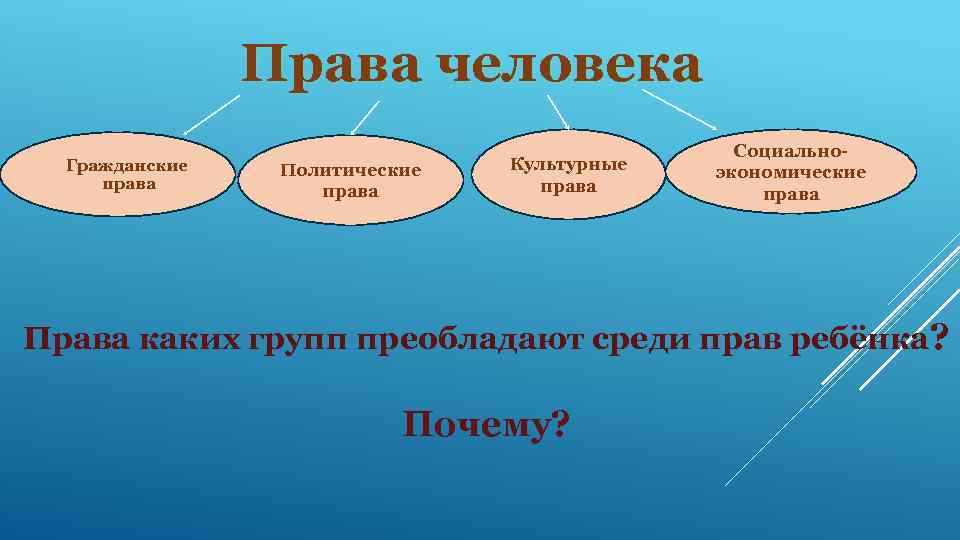 Права человека

Гражданские права

Политические права

Культурные права

Социально-экономические права

Права каких групп преобладают среди прав ребёнка?

Почему?